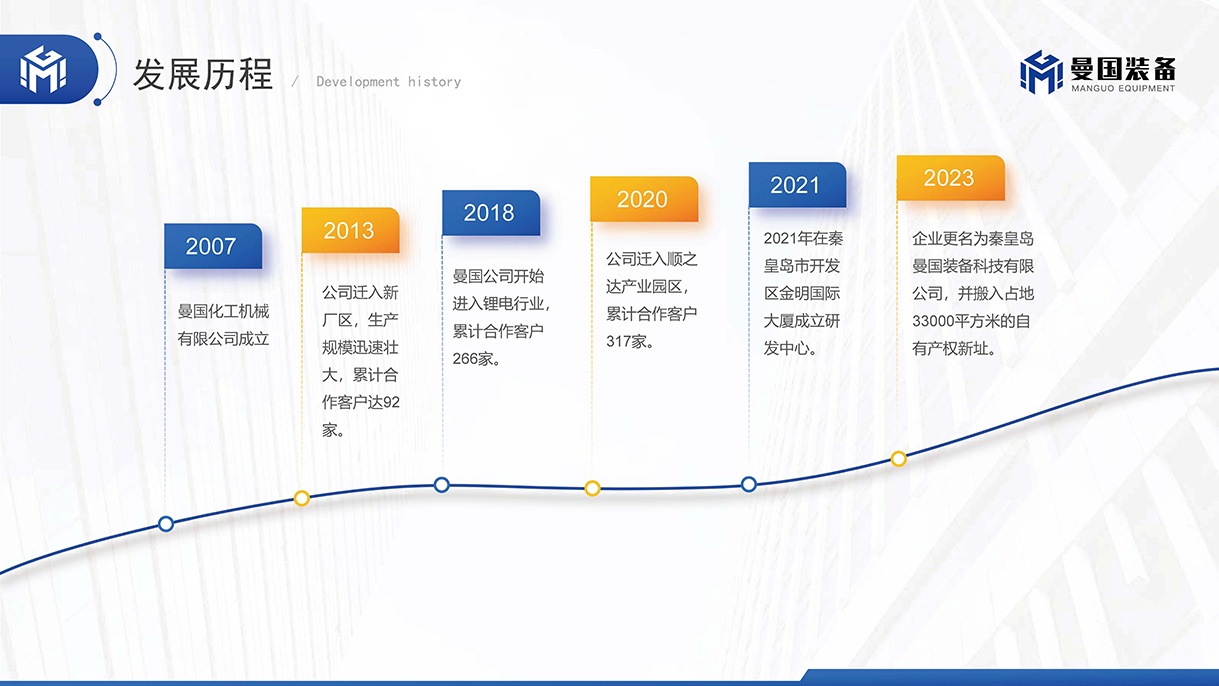 发展历程 / Development history

曼国装备
MANGUO EQUIPMENT

2007

曼国化工机械有限公司成立

2013

公司迁入新厂区，生产规模迅速壮大，累计合作客户达92家。

2018

曼国公司开始进入锂电行业，累计合作客户266家。

2020

公司迁入顺之达产业园区，累计合作客户317家。

2021

2021年在秦皇岛市开发区金明国际大厦成立研发中心。

2023

企业更名为秦皇岛曼国装备科技有限公司，并搬入占地33000平方米的自有产权新址。